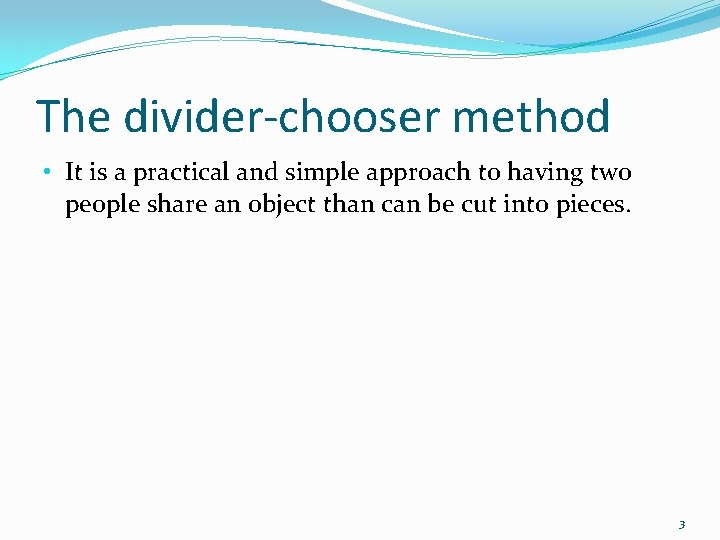 The divider-chooser method

• It is a practical and simple approach to having two people share an object than can be cut into pieces.

3